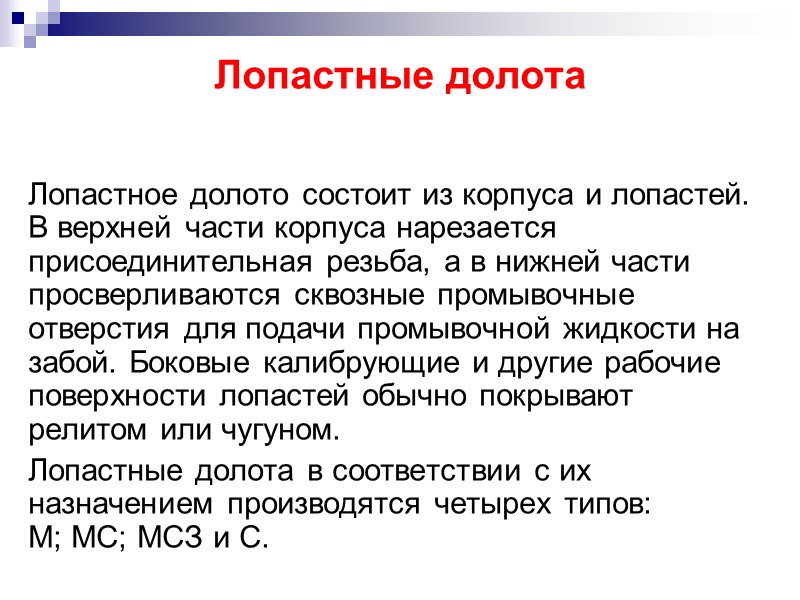 Лопастные долота

Лопастное долото состоит из корпуса и лопастей. В верхней части корпуса нарезается присоединительная резьба, а в нижней части просверливаются сквозные промывочные отверстия для подачи промывочной жидкости на забой. Боковые калибрующие и другие рабочие поверхности лопастей обычно покрывают релитом или чугуном.

Лопастные долота в соответствии с их назначением производятся четырех типов: М; МС; МСЗ и С.